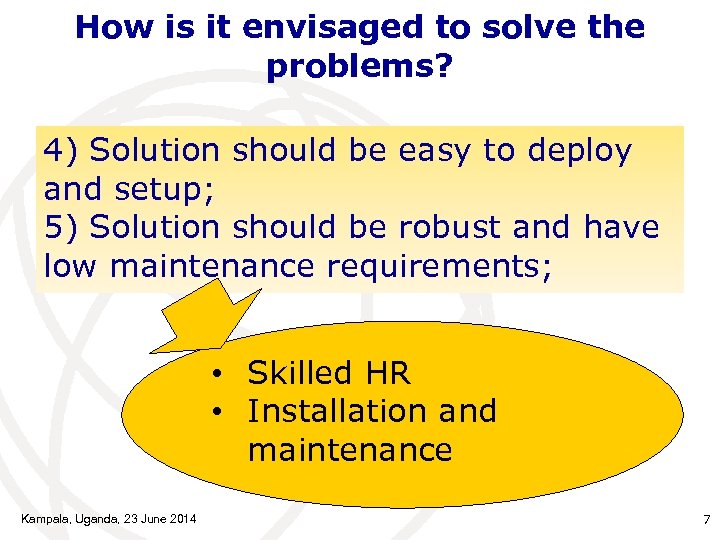 How is it envisaged to solve the problems?

4) Solution should be easy to deploy and setup;
5) Solution should be robust and have low maintenance requirements;

• Skilled HR
• Installation and maintenance

Kampala, Uganda, 23 June 2014

7